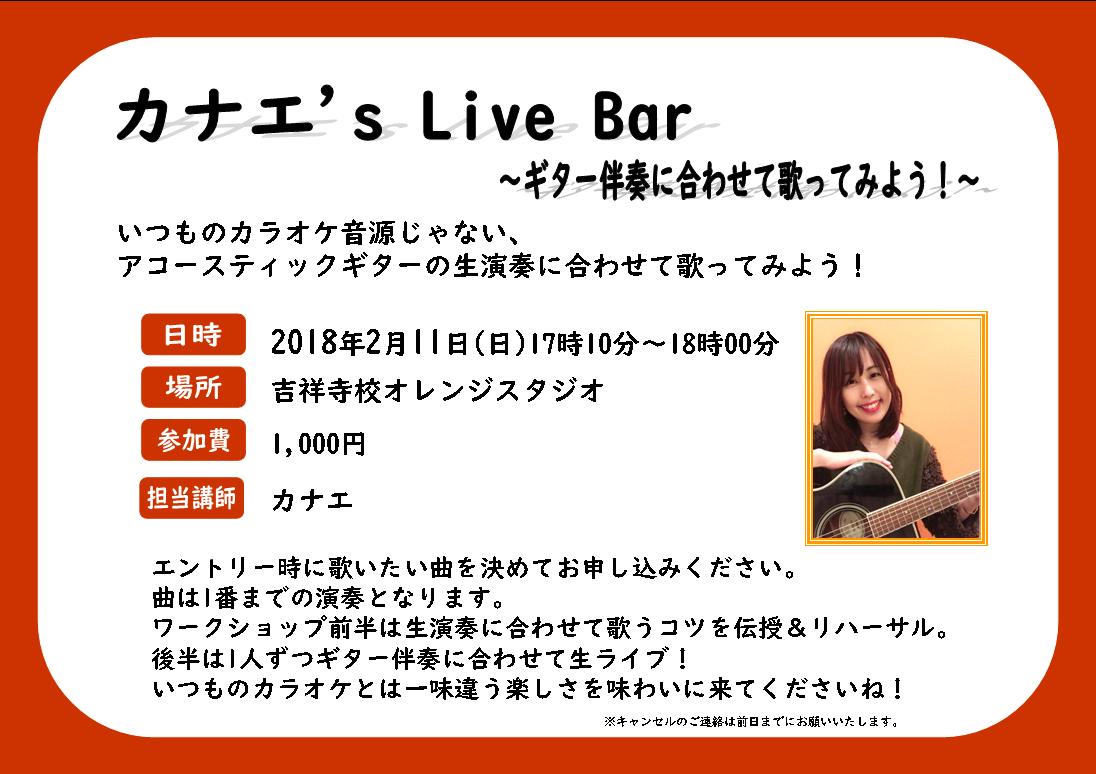 カナエ's Live Bar
~ギター伴奏に合わせて歌ってみよう！~

いつものカラオケ音源じゃない、
アコースティックギターの生演奏に合わせて歌ってみよう！

日時 2018年2月11日(日)17時10分～18時00分
場所 吉祥寺校オレンジスタジオ
参加費 1,000円
担当講師 カナエ

エントリー時に歌いたい曲を決めてお申し込みください。
曲は1番までの演奏となります。
ワークショップ前半は生演奏に合わせて歌うコツを伝授＆リハーサル。
後半は1人ずつギター伴奏に合わせて生ライブ！
いつものカラオケとは一味違う楽しさを味わいに来てくださいね！

※キャンセルのご連絡は前日までにお願いいたします。